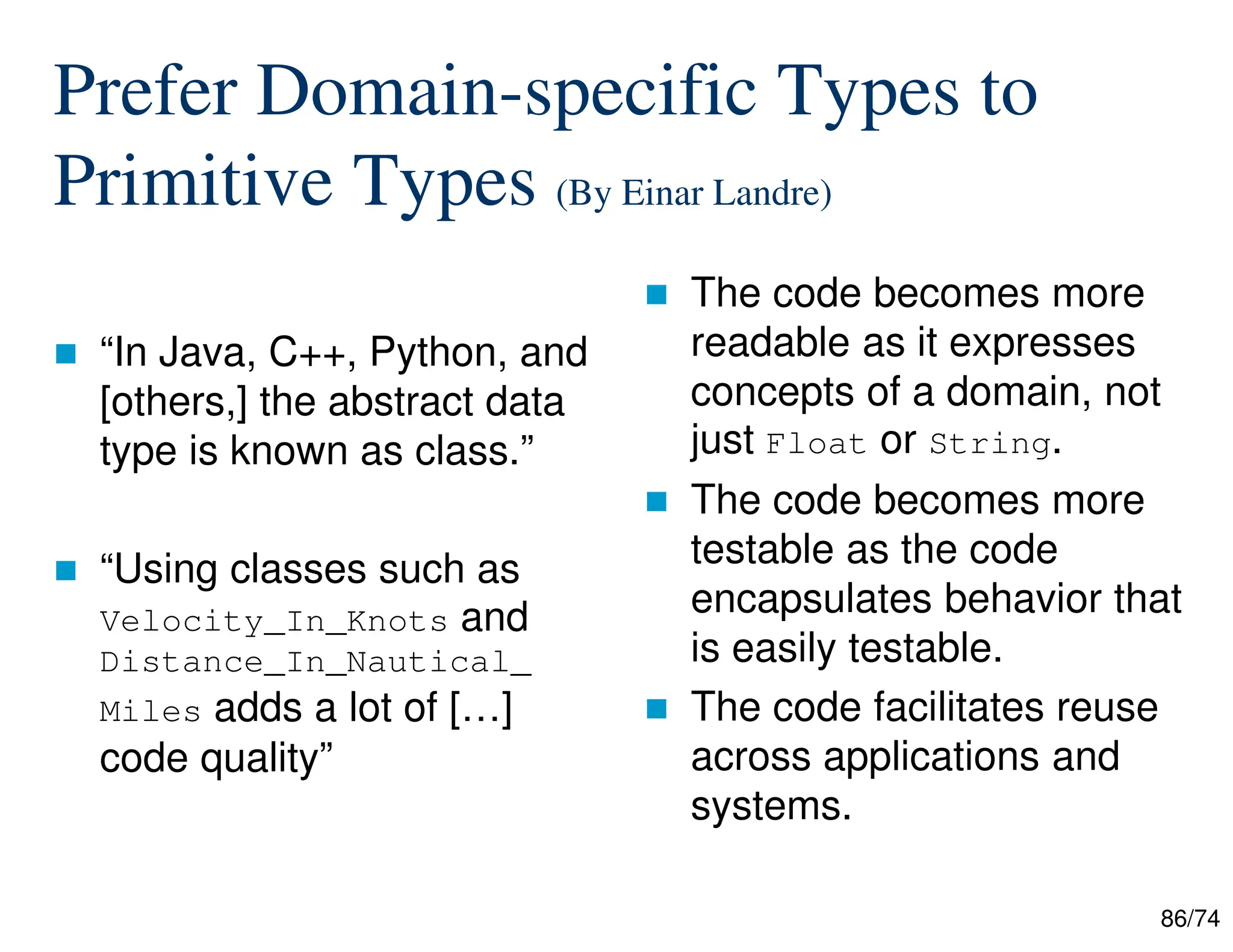 Prefer Domain-specific Types to Primitive Types (By Einar Landre)

“In Java, C++, Python, and [others,] the abstract data type is known as class.”

“Using classes such as Velocity_In_Knots and Distance_In_Nautical_Miles adds a lot of […] code quality”

The code becomes more readable as it expresses concepts of a domain, not just Float or String.

The code becomes more testable as the code encapsulates behavior that is easily testable.

The code facilitates reuse across applications and systems.

86/74